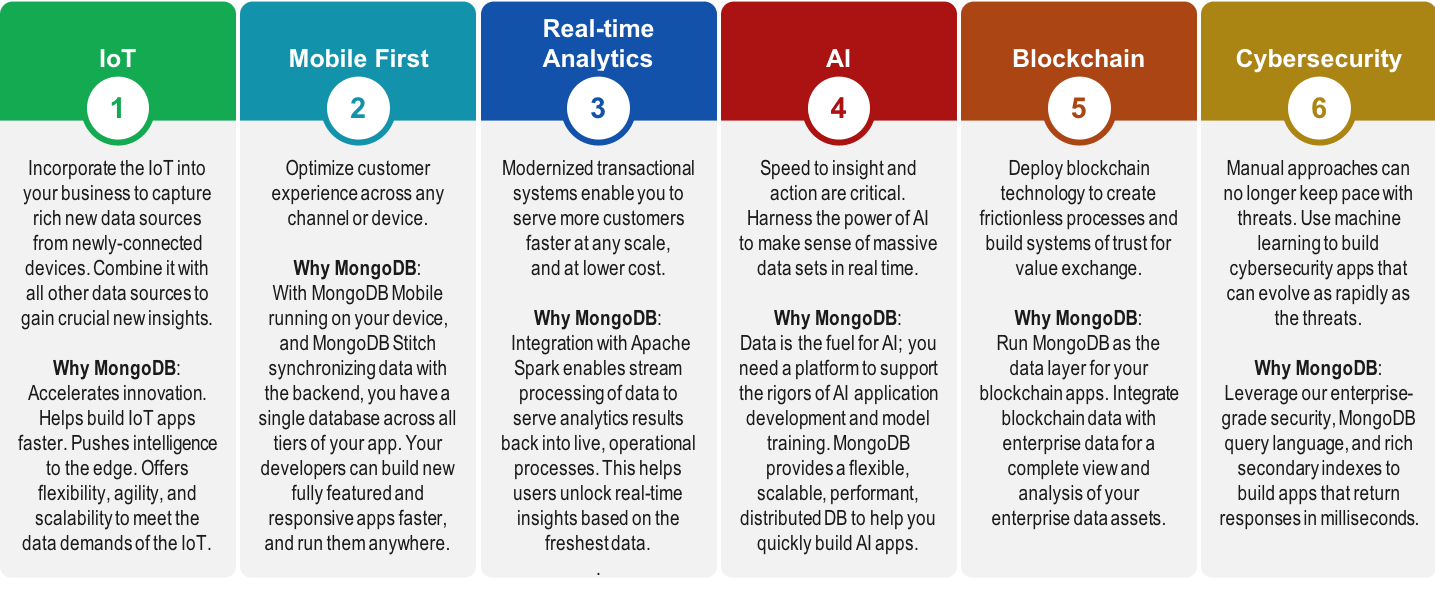 IoT

1

Incorporate the IoT into your business to capture rich new data sources from newly-connected devices. Combine it with all other data sources to gain crucial new insights.

Why MongoDB:
Accelerates innovation. Helps build IoT apps faster. Pushes intelligence to the edge. Offers flexibility, agility, and scalability to meet the data demands of the IoT.

Mobile First

2

Optimize customer experience across any channel or device.

Why MongoDB:
With MongoDB Mobile running on your device, and MongoDB Stitch synchronizing data with the backend, you have a single database across all tiers of your app. Your developers can build new fully featured and responsive apps faster, and run them anywhere.

Real-time Analytics

3

Modernized transactional systems enable you to serve more customers faster at any scale, and at lower cost.

Why MongoDB:
Integration with Apache Spark enables stream processing of data to serve analytics results back into live, operational processes. This helps users unlock real-time insights based on the freshest data.

.

AI

4

Speed to insight and action are critical. Harness the power of AI to make sense of massive data sets in real time.

Why MongoDB:
Data is the fuel for AI; you need a platform to support the rigors of AI application development and model training. MongoDB provides a flexible, scalable, performant, distributed DB to help you quickly build AI apps.

Blockchain

5

Deploy blockchain technology to create frictionless processes and build systems of trust for value exchange.

Why MongoDB:
Run MongoDB as the data layer for your blockchain apps. Integrate blockchain data with enterprise data for a complete view and analysis of your enterprise data assets.

Cybersecurity

6

Manual approaches can no longer keep pace with threats. Use machine learning to build cybersecurity apps that can evolve as rapidly as the threats.

Why MongoDB:
Leverage our enterprise-grade security, MongoDB query language, and rich secondary indexes to build apps that return responses in milliseconds.